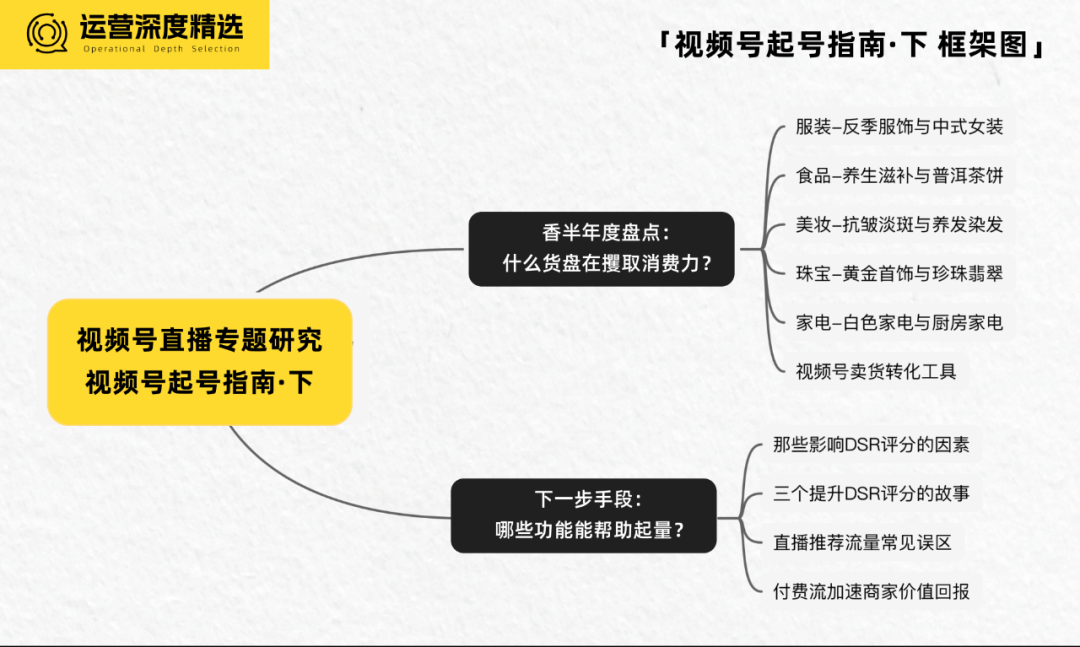 运营深度精选
Operational Depth Selection

「视频号起号指南·下 框架图」

视频号直播专题研究
视频号起号指南·下

香半年度盘点：
什么货盘在攫取消费力？

服装–反季服饰与中式女装
食品–养生滋补与普洱茶饼
美妆–抗皱淡斑与养发染发
珠宝–黄金首饰与珍珠翡翠
家电–白色家电与厨房家电
视频号卖货转化工具

下一步手段：
哪些功能能帮助起量？

那些影响DSR评分的因素
三个提升DSR评分的故事
直播推荐流量常见误区
付费流加速商家价值回报